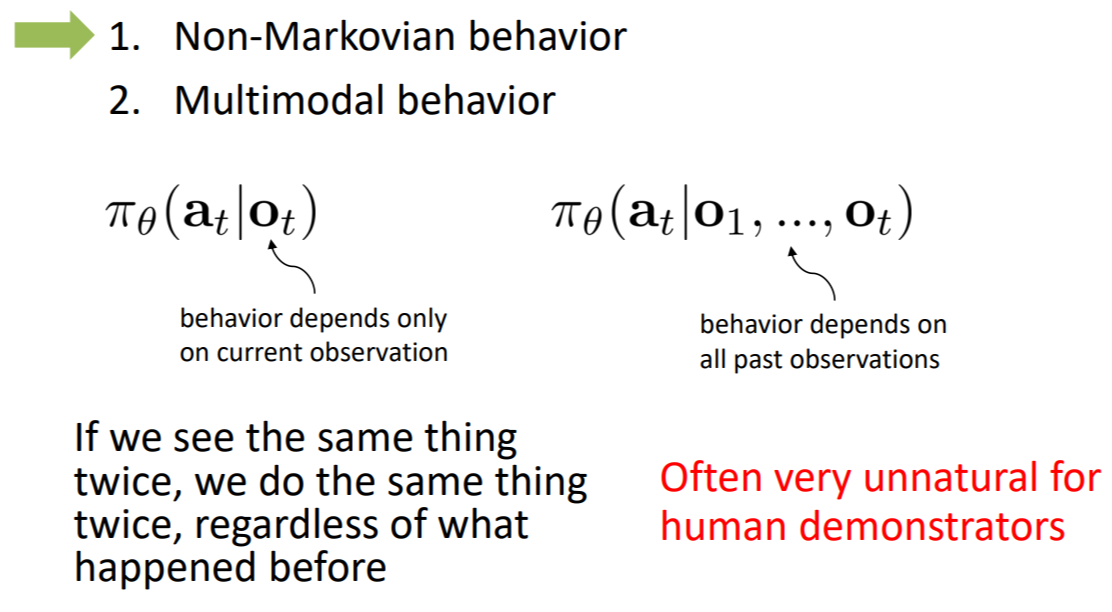 1. Non-Markovian behavior

2. Multimodal behavior

$\pi_\theta(\mathbf{a}_t|\mathbf{o}_t)$

behavior depends only on current observation

$\pi_\theta(\mathbf{a}_t|\mathbf{o}_1, ..., \mathbf{o}_t)$

behavior depends on all past observations

If we see the same thing twice, we do the same thing twice, regardless of what happened before

Often very unnatural for human demonstrators